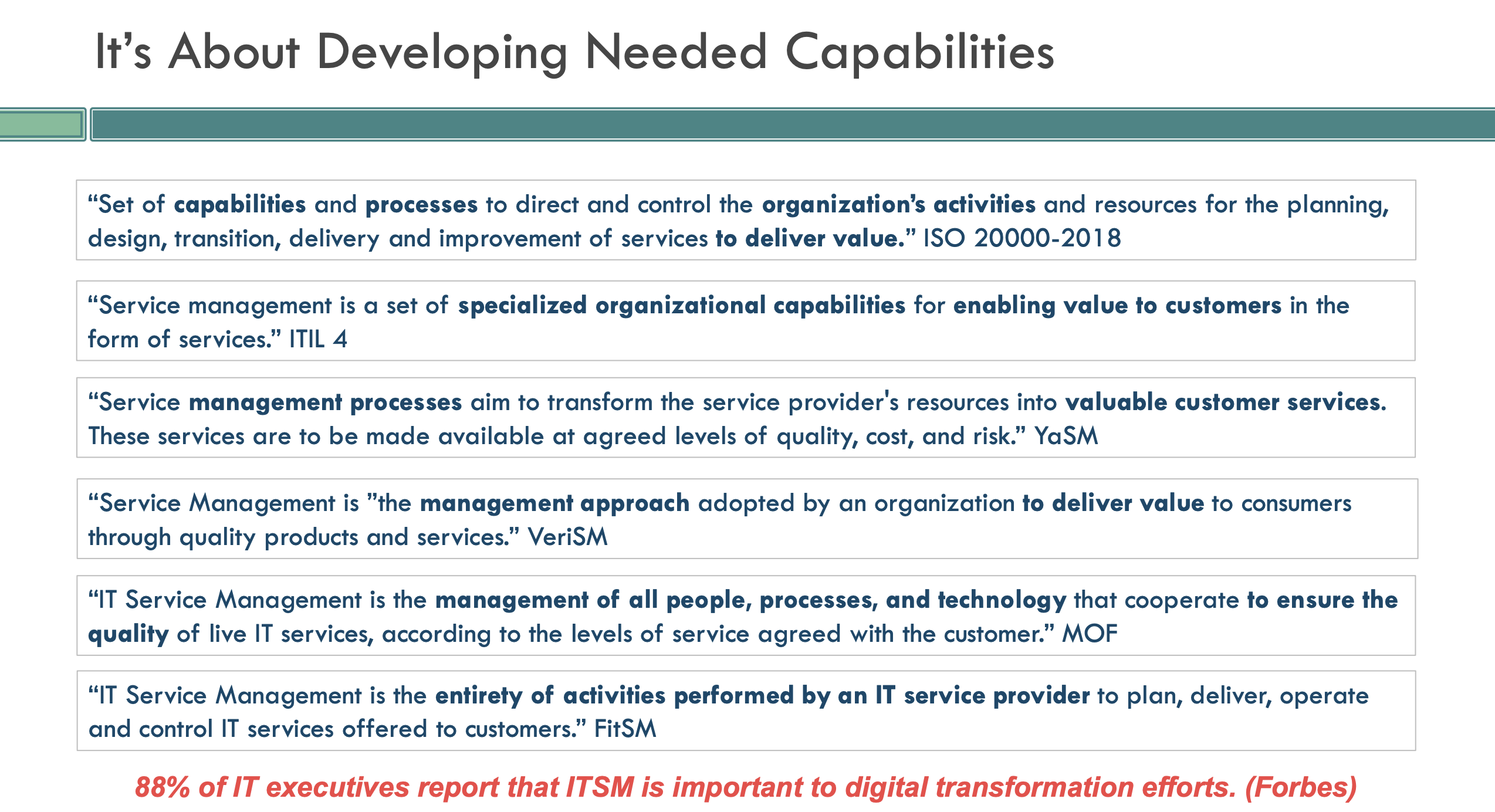 It’s About Developing Needed Capabilities

“Set of capabilities and processes to direct and control the organization’s activities and resources for the planning, design, transition, delivery and improvement of services to deliver value.” ISO 20000-2018

“Service management is a set of specialized organizational capabilities for enabling value to customers in the form of services.” ITIL 4

“Service management processes aim to transform the service provider's resources into valuable customer services. These services are to be made available at agreed levels of quality, cost, and risk.” YaSM

“Service Management is ”the management approach adopted by an organization to deliver value to consumers through quality products and services.” VeriSM

“IT Service Management is the management of all people, processes, and technology that cooperate to ensure the quality of live IT services, according to the levels of service agreed with the customer.” MOF

“IT Service Management is the entirety of activities performed by an IT service provider to plan, deliver, operate and control IT services offered to customers.” FitSM

88% of IT executives report that ITSM is important to digital transformation efforts. (Forbes)